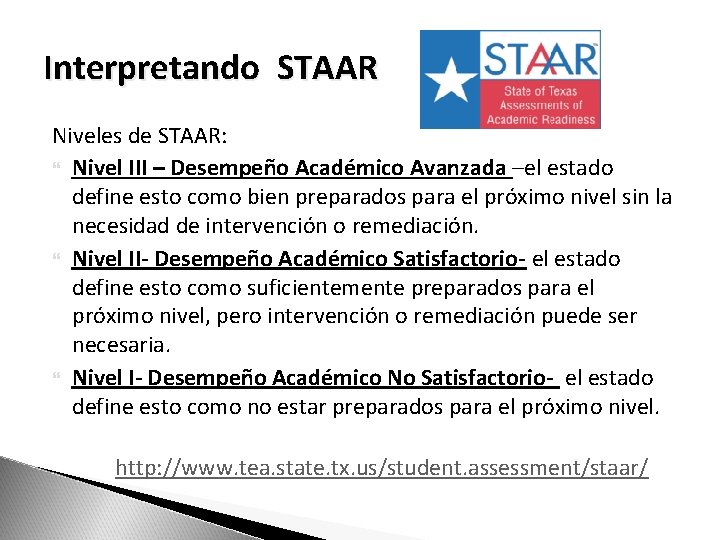 Interpretando STAAR

STAAR
State of Texas Assessments of Academic Readiness

Niveles de STAAR:

Nivel III – Desempeño Académico Avanzada –el estado define esto como bien preparados para el próximo nivel sin la necesidad de intervención o remediación.

Nivel II- Desempeño Académico Satisfactorio- el estado define esto como suficientemente preparados para el próximo nivel, pero intervención o remediación puede ser necesaria.

Nivel I- Desempeño Académico No Satisfactorio- el estado define esto como no estar preparados para el próximo nivel.

http://www.tea.state.tx.us/student.assessment/staar/